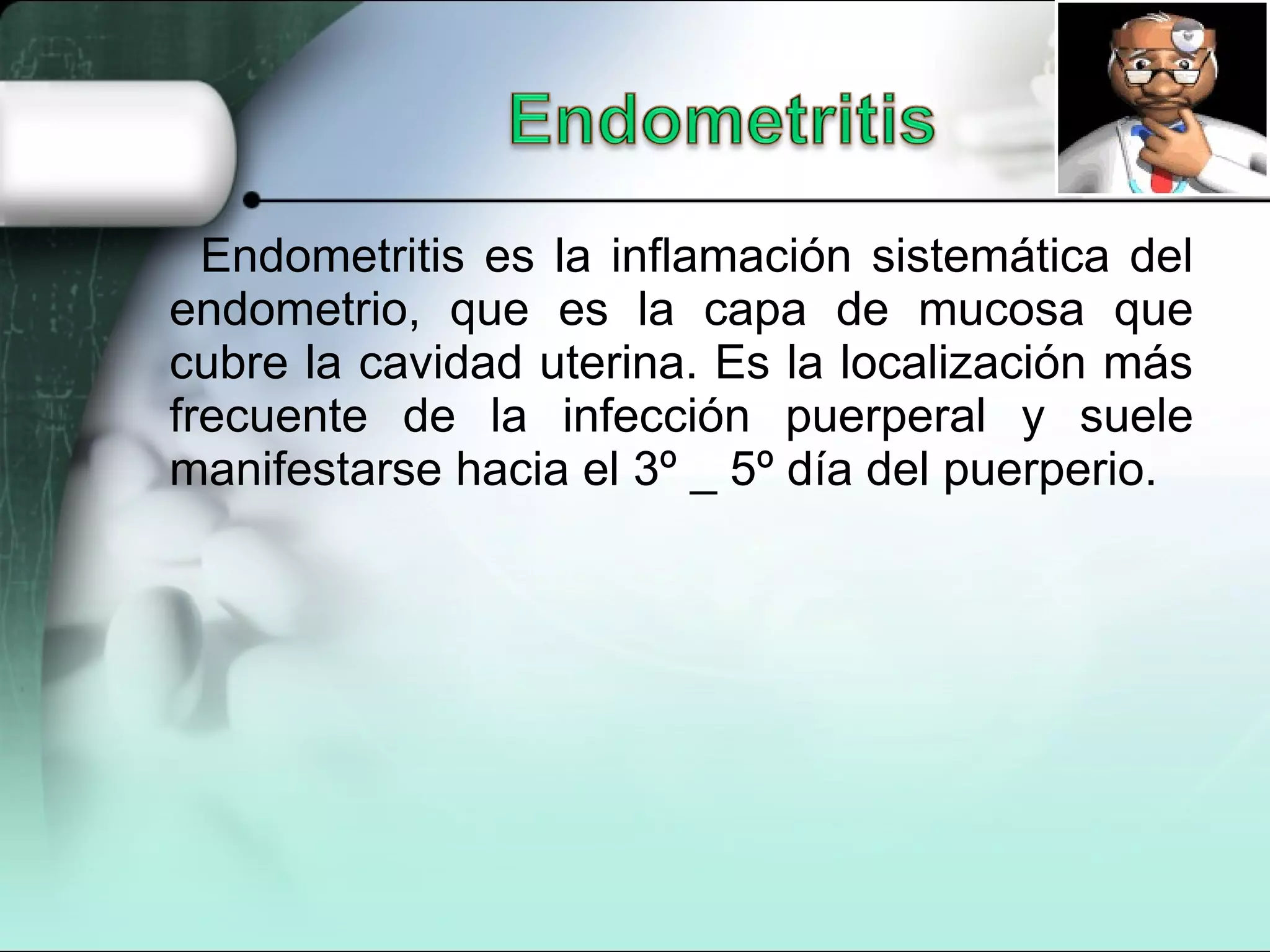 Endometritis

Endometritis es la inflamación sistemática del endometrio, que es la capa de mucosa que cubre la cavidad uterina. Es la localización más frecuente de la infección puerperal y suele manifestarse hacia el 3º _ 5º día del puerperio.